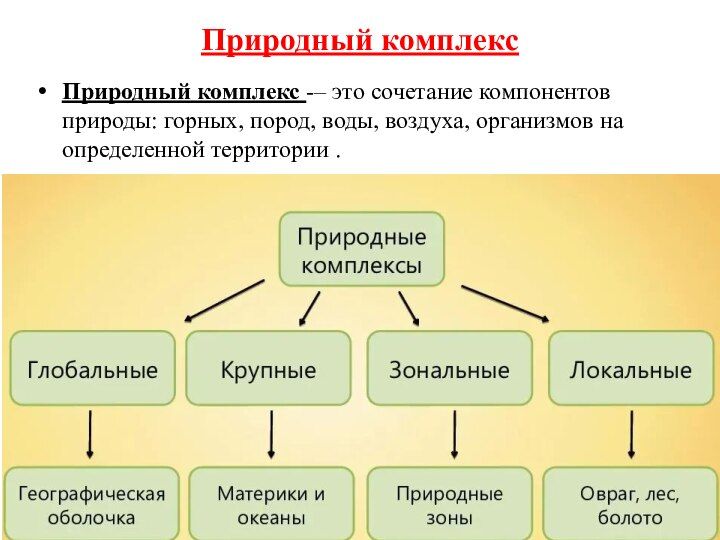 Природный комплекс

• Природный комплекс -– это сочетание компонентов природы: горных, пород, воды, воздуха, организмов на определенной территории .

Природные комплексы

Глобальные

Крупные

Зональные

Локальные

Географическая оболочка

Материки и океаны

Природные зоны

Овраг, лес, болото